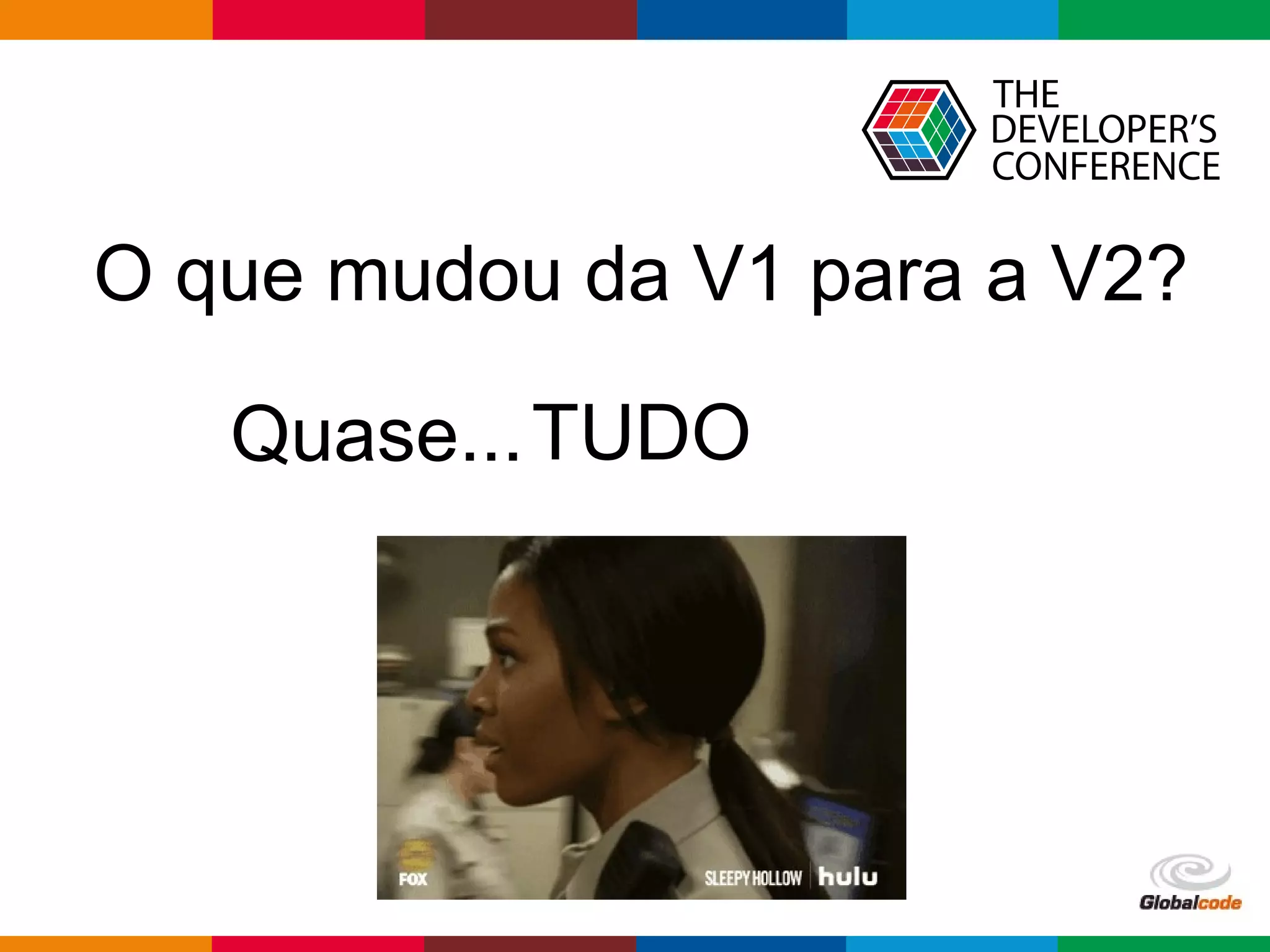 THE DEVELOPER'S CONFERENCE

O que mudou da V1 para a V2?

Quase...TUDO

FOX

SLEEPY HOLLOW hulu

Globalcode